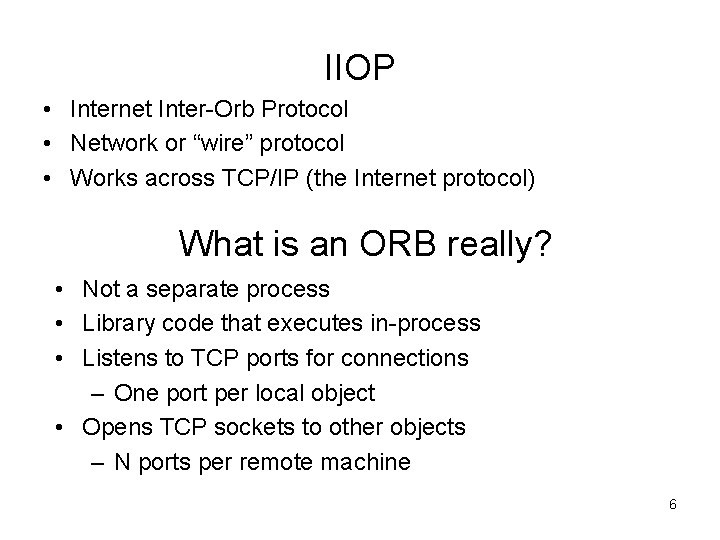 IIOP

• Internet Inter-Orb Protocol
• Network or “wire” protocol
• Works across TCP/IP (the Internet protocol)

What is an ORB really?

• Not a separate process
• Library code that executes in-process
• Listens to TCP ports for connections
– One port per local object
• Opens TCP sockets to other objects
– N ports per remote machine

6